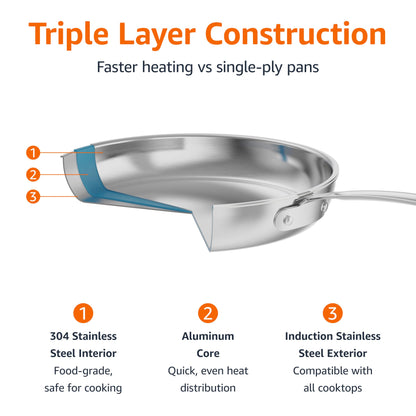 Triple Layer Construction

Faster heating vs single-ply pans

1

2

3

1

304 Stainless Steel Interior

Food-grade, safe for cooking

2

Aluminum Core

Quick, even heat distribution

3

Induction Stainless Steel Exterior

Compatible with all cooktops